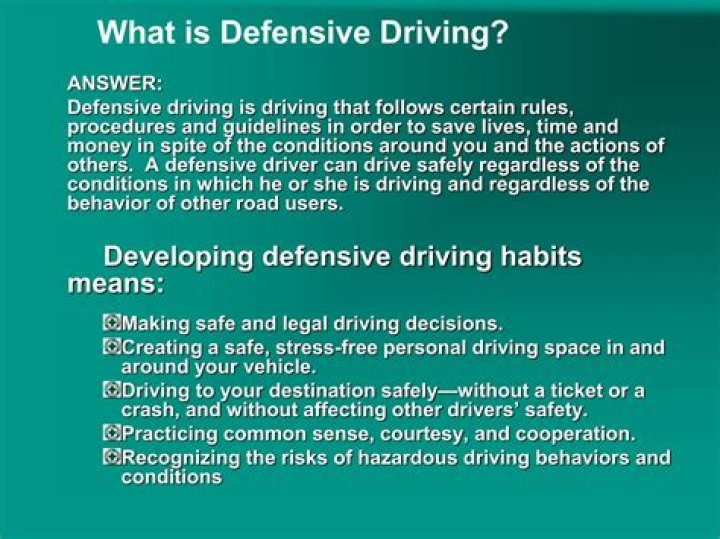 What is Defensive Driving?

ANSWER:
Defensive driving is driving that follows certain rules, procedures and guidelines in order to save lives, time and money in spite of the conditions around you and the actions of others. A defensive driver can drive safely regardless of the conditions in which he or she is driving and regardless of the behavior of other road users.

Developing defensive driving habits means:

Making safe and legal driving decisions.
Creating a safe, stress-free personal driving space in and around your vehicle.
Driving to your destination safely—without a ticket or a crash, and without affecting other drivers' safety.
Practicing common sense, courtesy, and cooperation.
Recognizing the risks of hazardous driving behaviors and conditions